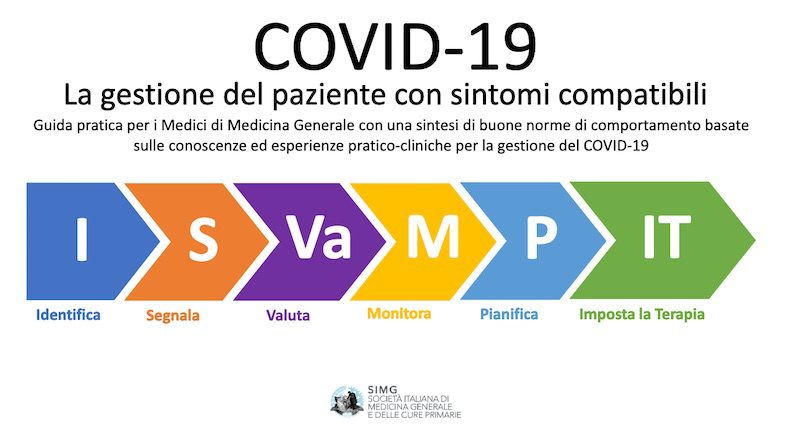 COVID-19

La gestione del paziente con sintomi compatibili

Guida pratica per i Medici di Medicina Generale con una sintesi di buone norme di comportamento basate sulle conoscenze ed esperienze pratico-cliniche per la gestione del COVID-19

I
S
Va
M
P
IT

Identifica
Segnala
Valuta
Monitora
Pianifica
Imposta la Terapia

SIMG
SOCIETÀ ITALIANA DI MEDICINA GENERALE E DELLE CURE PRIMARIE